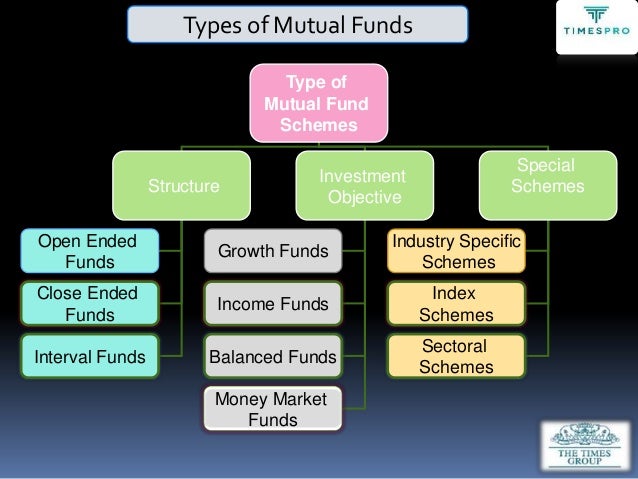 Types of Mutual Funds

TIMESPRO

Type of Mutual Fund Schemes

Structure

Investment Objective

Special Schemes

Open Ended Funds

Close Ended Funds

Interval Funds

Growth Funds

Income Funds

Balanced Funds

Money Market Funds

Industry Specific Schemes

Index Schemes

Sectoral Schemes

THE TIMES GROUP